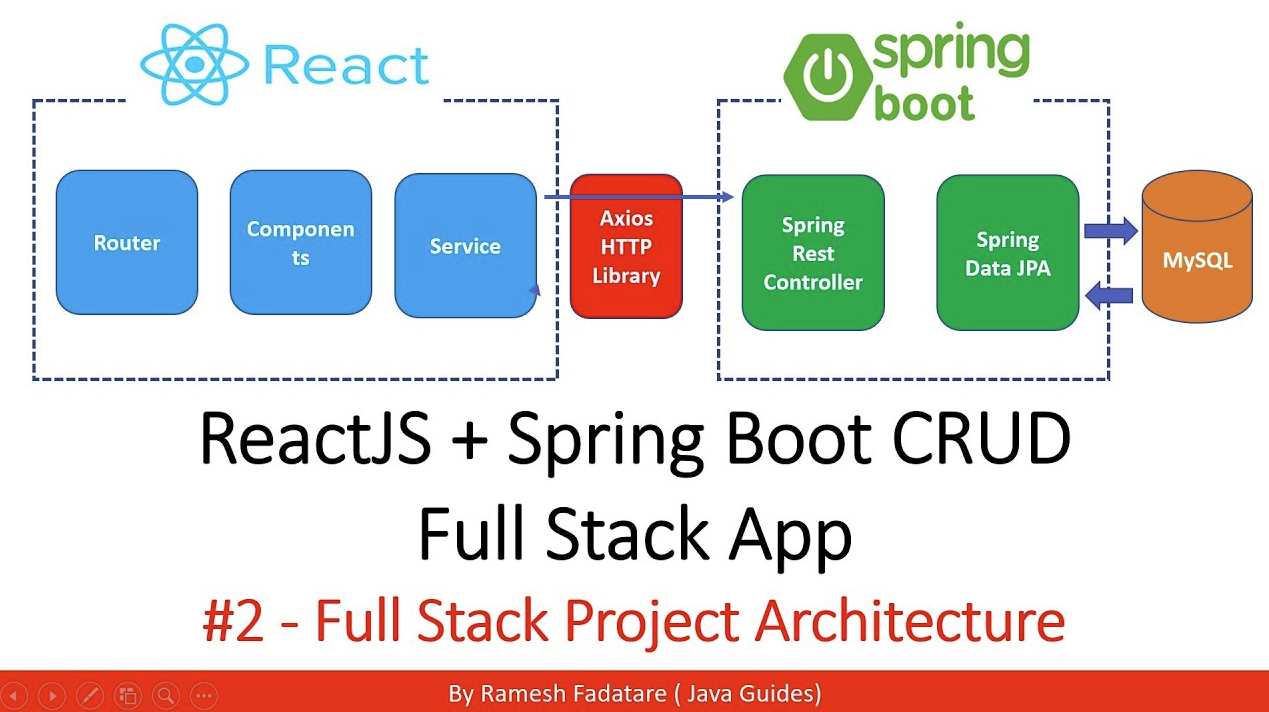 React

spring boot

Router

Componen ts

Service

Axios HTTP Library

Spring Rest Controller

Spring Data JPA

MySQL

ReactJS + Spring Boot CRUD Full Stack App

#2 - Full Stack Project Architecture

By Ramesh Fadatare ( Java Guides)